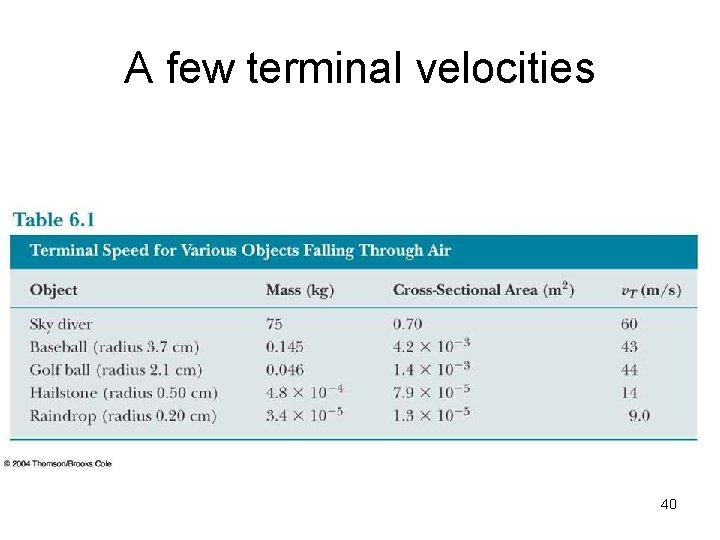 A few terminal velocities

Table 6.1

Terminal Speed for Various Objects Falling Through Air

| Object | Mass (kg) | Cross-Sectional Area ($m^2$) | $v_T$ (m/s) |
|---|---|---|---|
| Sky diver | 75 | 0.70 | 60 |
| Baseball (radius 3.7 cm) | 0.145 | $4.2 \times 10^{-3}$ | 43 |
| Golf ball (radius 2.1 cm) | 0.046 | $1.4 \times 10^{-3}$ | 44 |
| Hailstone (radius 0.50 cm) | $4.8 \times 10^{-4}$ | $7.9 \times 10^{-5}$ | 14 |
| Raindrop (radius 0.20 cm) | $3.4 \times 10^{-5}$ | $1.3 \times 10^{-5}$ | 9.0 |

© 2004 Thomson/Brooks Cole

40